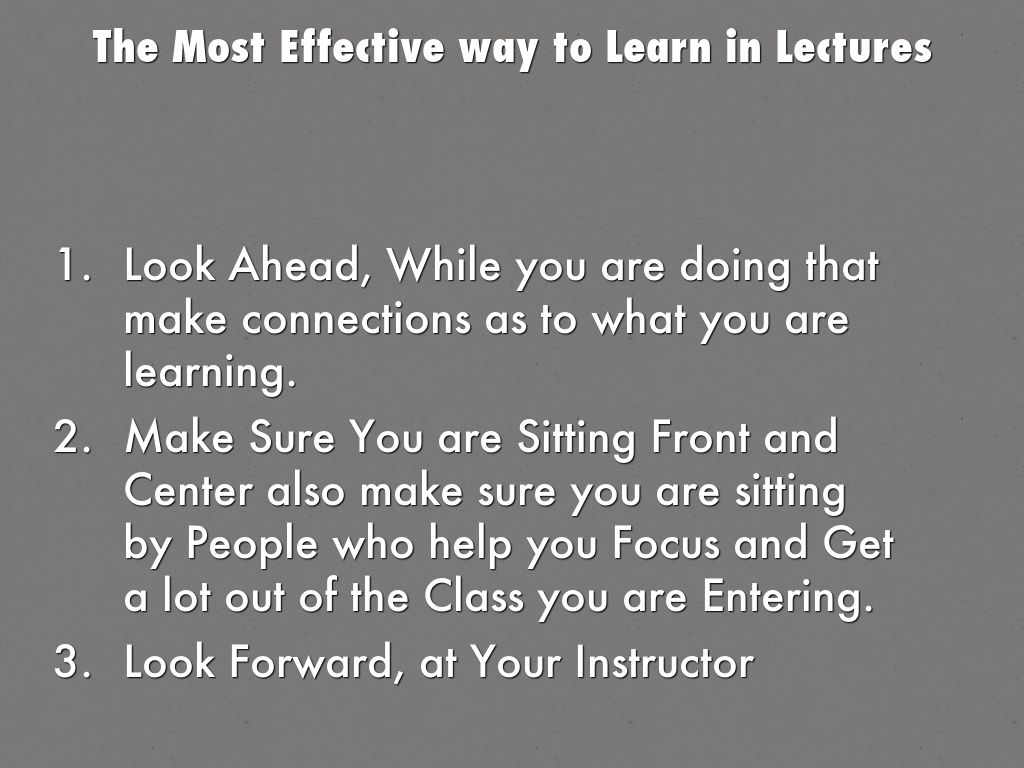 The Most Effective way to Learn in Lectures

1. Look Ahead, While you are doing that make connections as to what you are learning.
2. Make Sure You are Sitting Front and Center also make sure you are sitting by People who help you Focus and Get a lot out of the Class you are Entering.
3. Look Forward, at Your Instructor